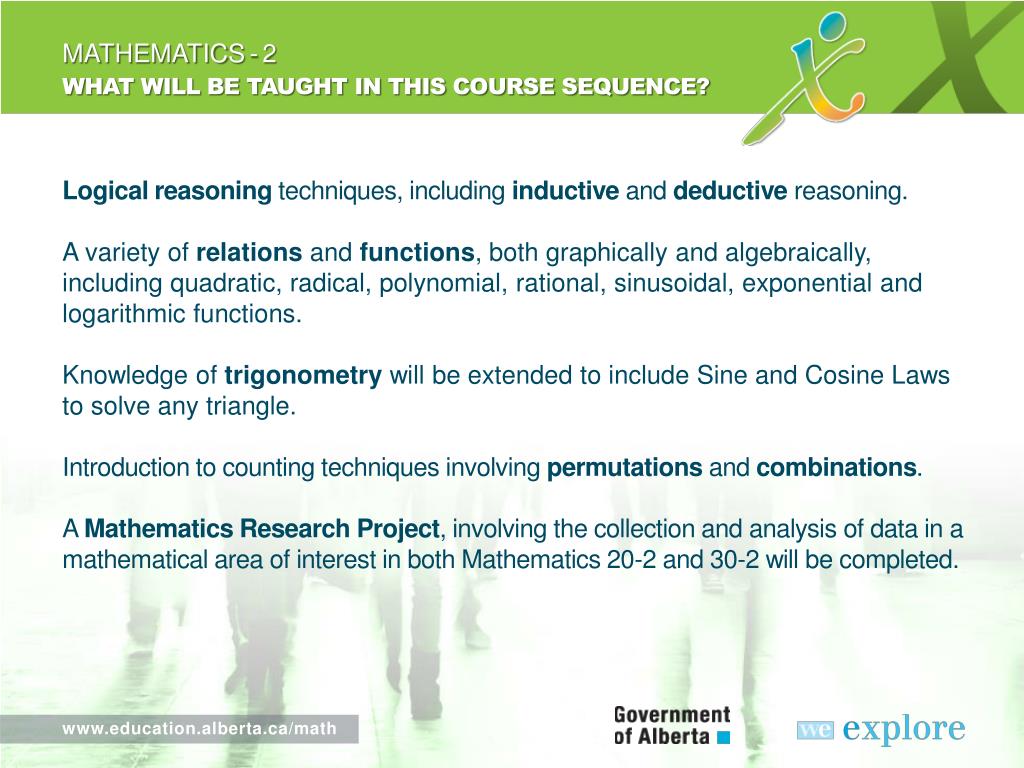 MATHEMATICS - 2
WHAT WILL BE TAUGHT IN THIS COURSE SEQUENCE?

Logical reasoning techniques, including inductive and deductive reasoning.

A variety of relations and functions, both graphically and algebraically, including quadratic, radical, polynomial, rational, sinusoidal, exponential and logarithmic functions.

Knowledge of trigonometry will be extended to include Sine and Cosine Laws to solve any triangle.

Introduction to counting techniques involving permutations and combinations.

A Mathematics Research Project, involving the collection and analysis of data in a mathematical area of interest in both Mathematics 20-2 and 30-2 will be completed.

www.education.alberta.ca/math

Government of Alberta

we explore